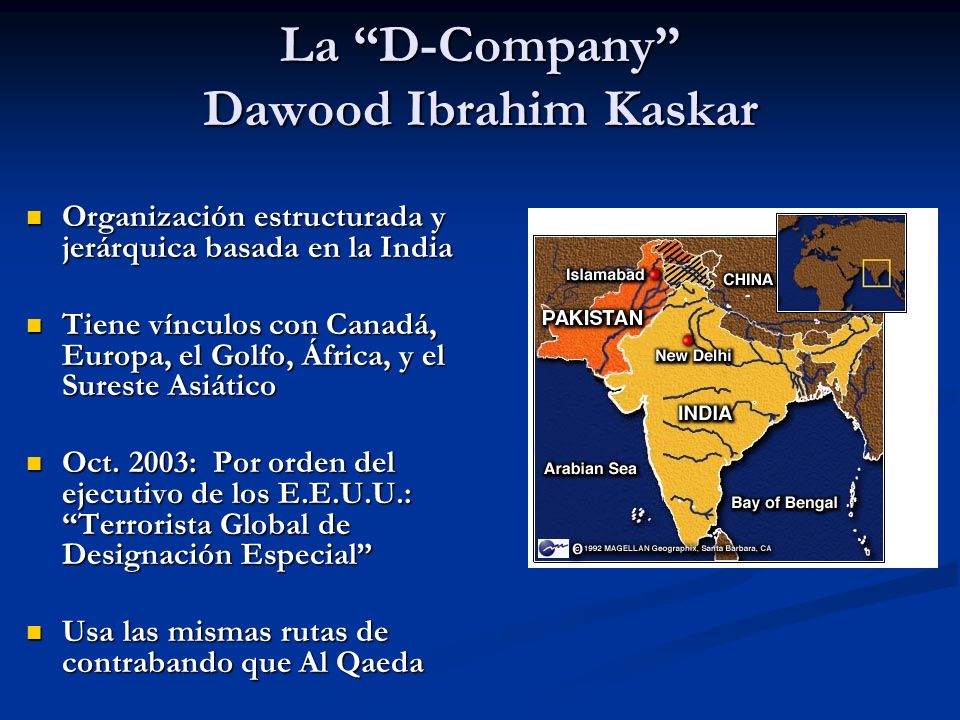 La “D-Company”
Dawood Ibrahim Kaskar

Organización estructurada y jerárquica basada en la India

Tiene vínculos con Canadá, Europa, el Golfo, África, y el Sureste Asiático

Oct. 2003: Por orden del ejecutivo de los E.E.U.U.: “Terrorista Global de Designación Especial”

Usa las mismas rutas de contrabando que Al Qaeda

Islamabad
CHINA
PAKISTAN
New Delhi
INDIA
Arabian Sea
Bay of Bengal
© 1992 MAGELLAN Geographix, Santa Barbara, CA